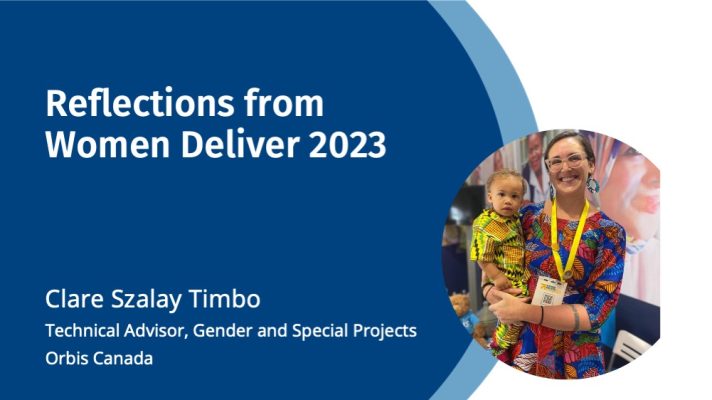 Reflections from Women Deliver 2023

Clare Szalay Timbo
Technical Advisor, Gender and Special Projects
Orbis Canada